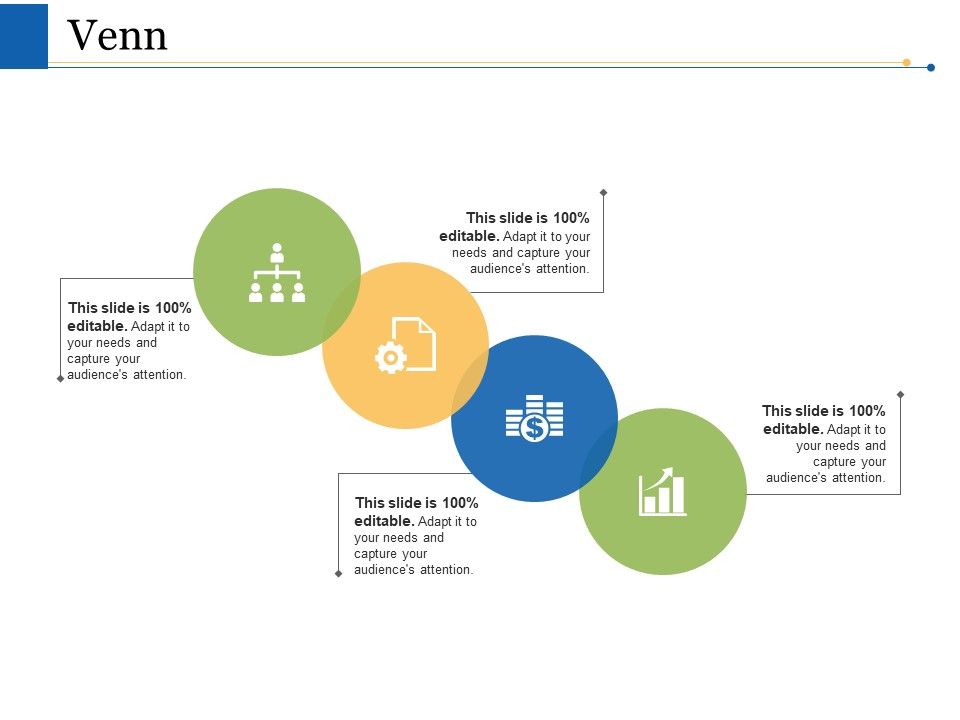 Venn

This slide is 100% editable. Adapt it to your needs and capture your audience's attention.

This slide is 100% editable. Adapt it to your needs and capture your audience's attention.

This slide is 100% editable. Adapt it to your needs and capture your audience's attention.

This slide is 100% editable. Adapt it to your needs and capture your audience's attention.